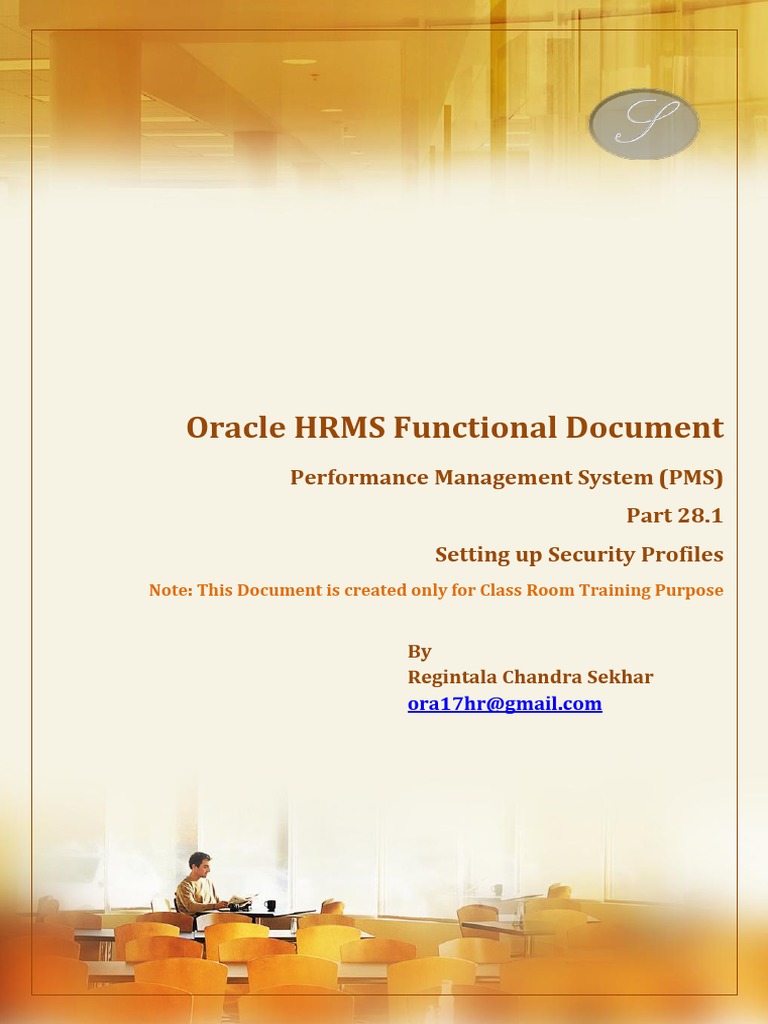 S

Oracle HRMS Functional Document

Performance Management System (PMS)

Part 28.1

Setting up Security Profiles

Note: This Document is created only for Class Room Training Purpose

By
Regintala Chandra Sekhar
ora17hr@gmail.com